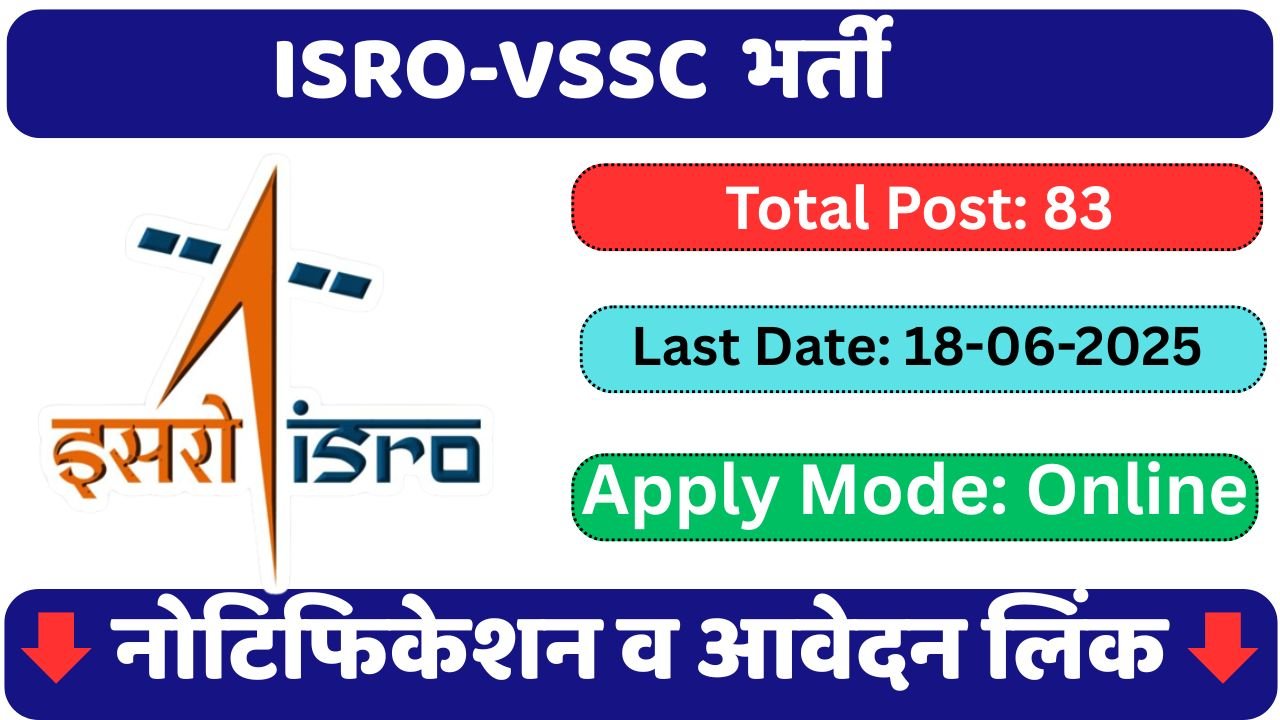 ISRO-VSSC भर्ती

इसरो isro

Total Post: 83

Last Date: 18-06-2025

Apply Mode: Online

नोटिफिकेशन व आवेदन लिंक